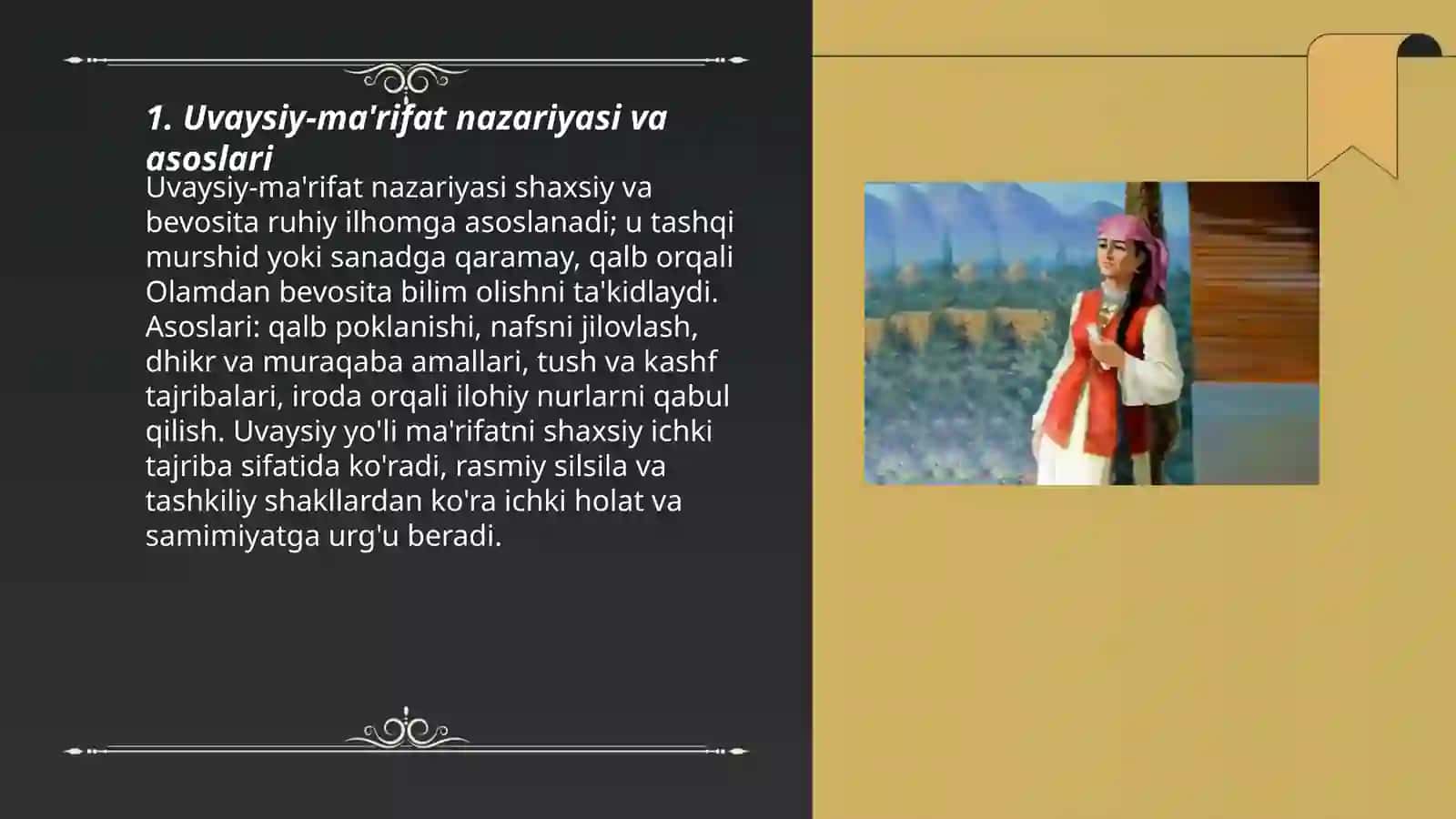 1. Uvaysiy-ma'rifat nazariyasi va asoslari

Uvaysiy-ma'rifat nazariyasi shaxsiy va bevosita ruhiy ilhomga asoslanadi; u tashqi murshid yoki sanadga qaramay, qalb orqali Olamdan bevosita bilim olishni ta'kidlaydi. Asoslari: qalb poklanishi, nafsni jilovlash, dhikr va muraqaba amallari, tush va kashf tajribalari, iroda orqali ilohiy nurlarni qabul qilish. Uvaysiy yo'li ma'rifatni shaxsiy ichki tajriba sifatida ko'radi, rasmiy silsila va tashkiliy shakllardan ko'ra ichki holat va samimiyatga urg'u beradi.